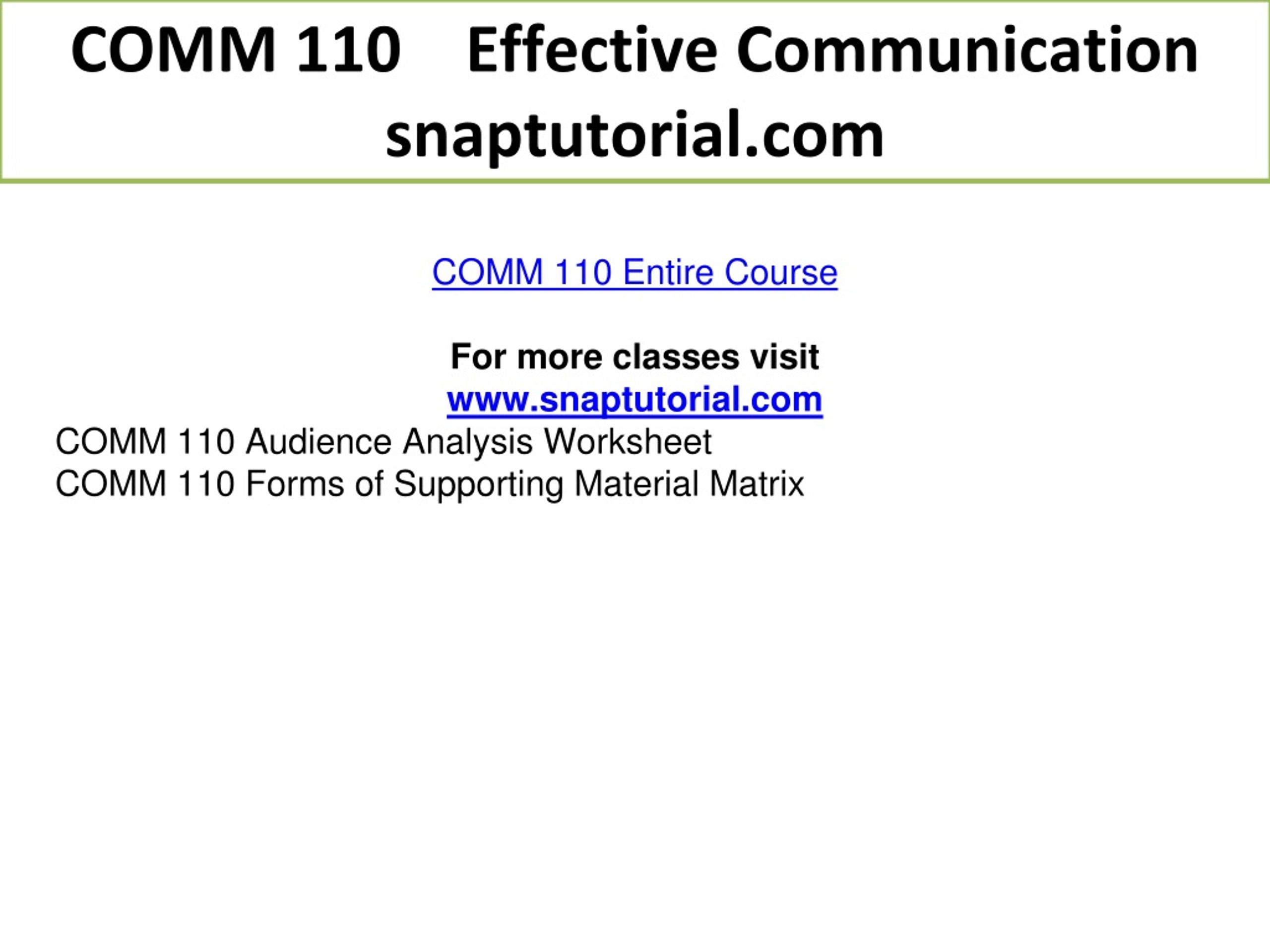 COMM 110 Effective Communication snaptutorial.com

COMM 110 Entire Course

For more classes visit
www.snaptutorial.com
COMM 110 Audience Analysis Worksheet
COMM 110 Forms of Supporting Material Matrix